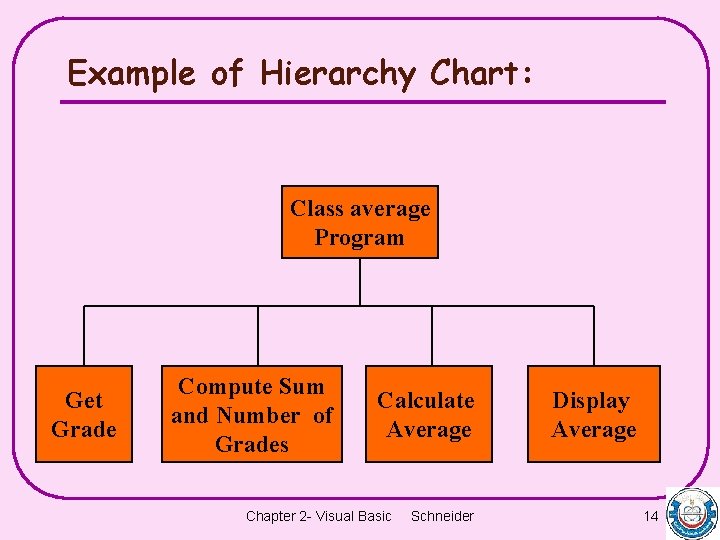 Example of Hierarchy Chart:

Class average Program

Get Grade

Compute Sum and Number of Grades

Calculate Average

Display Average

Chapter 2- Visual Basic Schneider 14